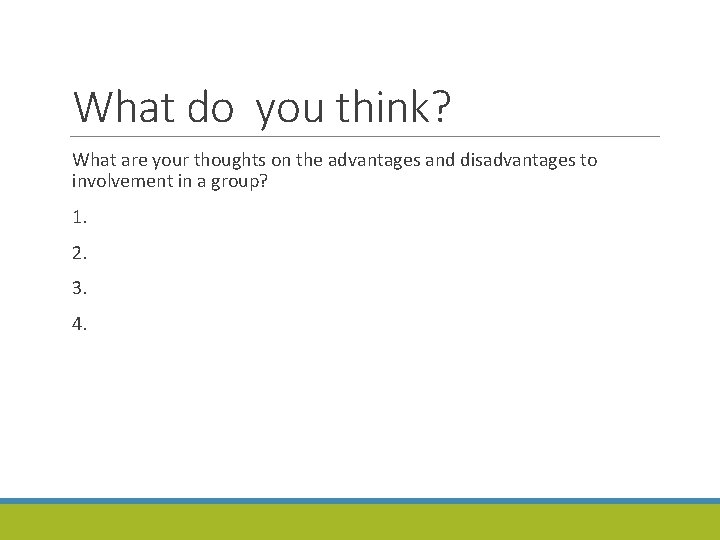 What do you think?

What are your thoughts on the advantages and disadvantages to involvement in a group?

1.

2.

3.

4.